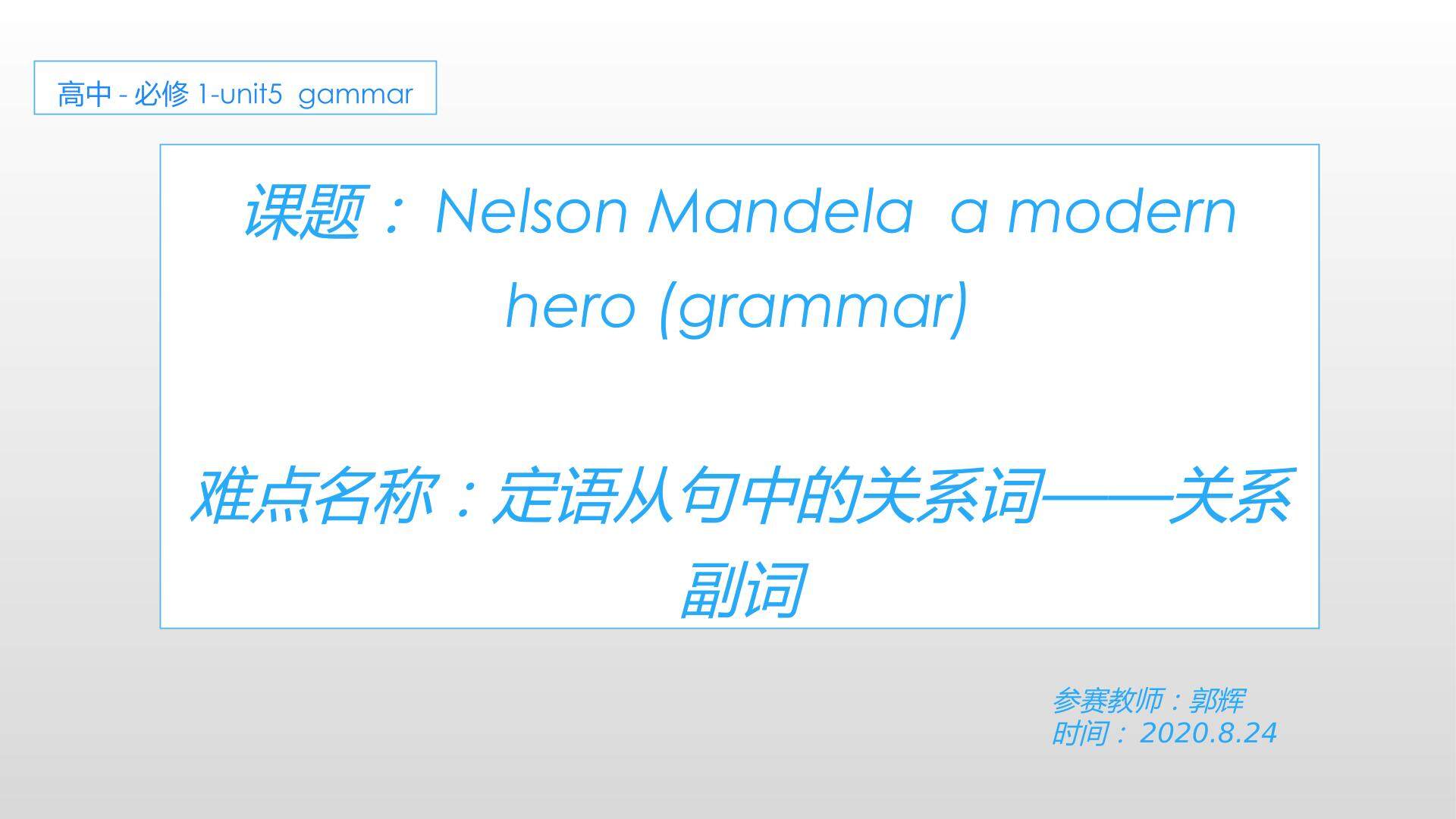 高中 - 必修 1-unit5 gammar

课题： Nelson Mandela a modern hero (grammar)

难点名称：定语从句中的关系词——关系副词

参赛教师：郭辉
时间： 2020.8.24